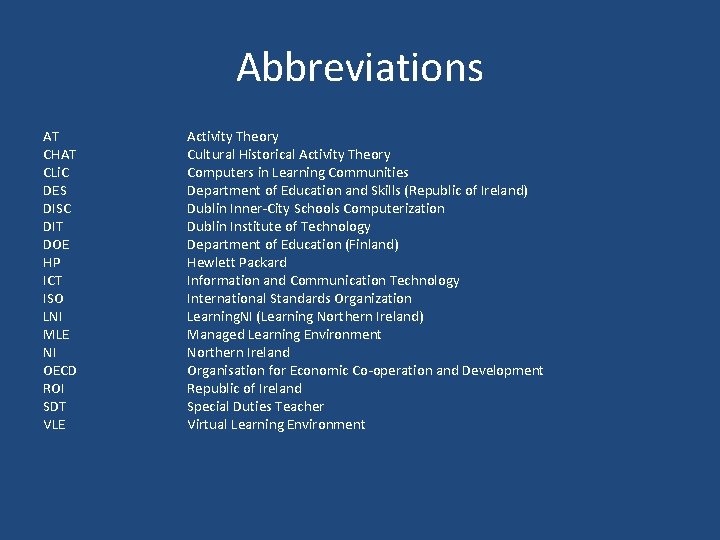 Abbreviations

| | |
|---|---|
| AT | Activity Theory |
| CHAT | Cultural Historical Activity Theory |
| CLiC | Computers in Learning Communities |
| DES | Department of Education and Skills (Republic of Ireland) |
| DISC | Dublin Inner-City Schools Computerization |
| DIT | Dublin Institute of Technology |
| DOE | Department of Education (Finland) |
| HP | Hewlett Packard |
| ICT | Information and Communication Technology |
| ISO | International Standards Organization |
| LNI | LearningNI (Learning Northern Ireland) |
| MLE | Managed Learning Environment |
| NI | Northern Ireland |
| OECD | Organisation for Economic Co-operation and Development |
| ROI | Republic of Ireland |
| SDT | Special Duties Teacher |
| VLE | Virtual Learning Environment |